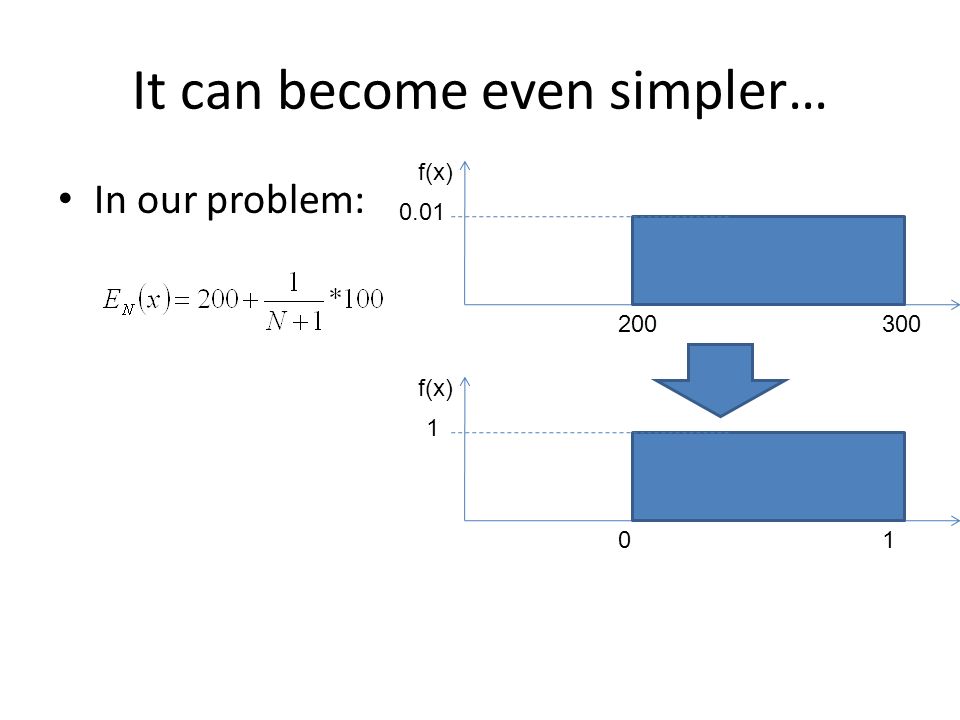 It can become even simpler…

• In our problem:

$E_N(x) = 200 + \frac{1}{N+1} * 100$

f(x)

0.01

200

300

f(x)

1

0

1